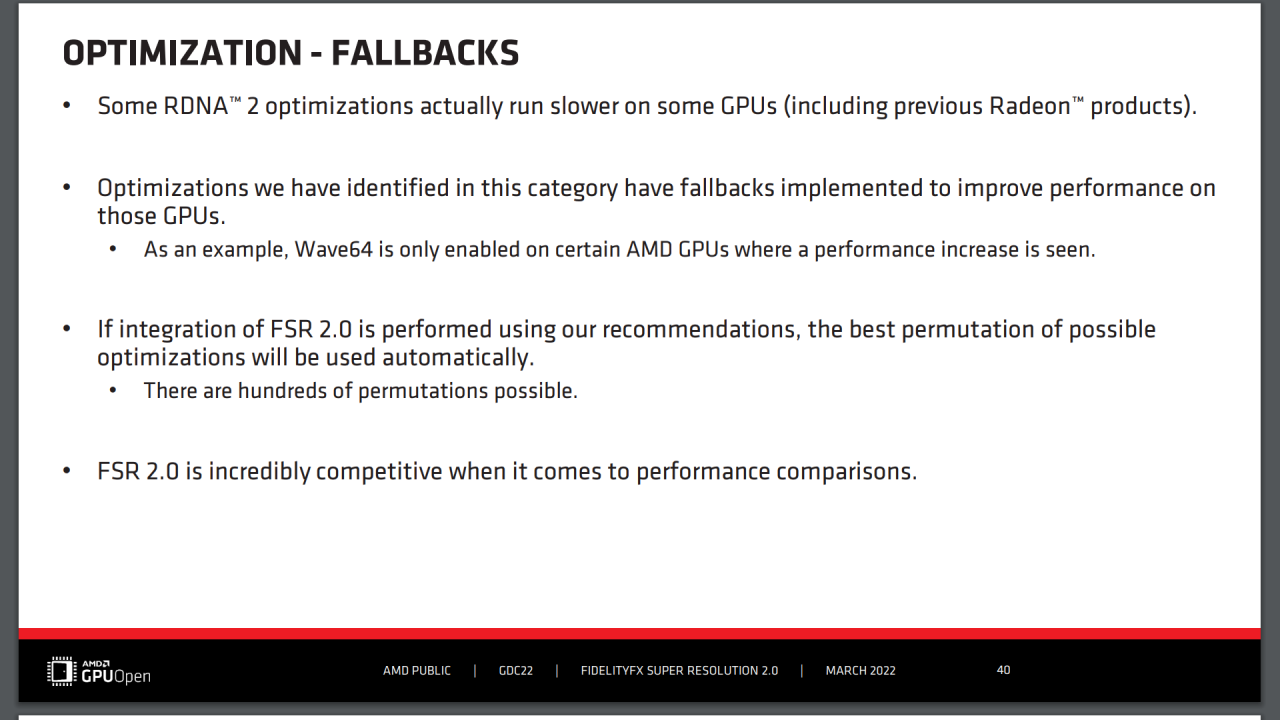 OPTIMIZATION - FALLBACKS

• Some RDNA™ 2 optimizations actually run slower on some GPUs (including previous Radeon™ products).

• Optimizations we have identified in this category have fallbacks implemented to improve performance on those GPUs.
  • As an example, Wave64 is only enabled on certain AMD GPUs where a performance increase is seen.

• If integration of FSR 2.0 is performed using our recommendations, the best permutation of possible optimizations will be used automatically.
  • There are hundreds of permutations possible.

• FSR 2.0 is incredibly competitive when it comes to performance comparisons.

AMD GPUOpen

AMD PUBLIC | GDC22 | FIDELITYFX SUPER RESOLUTION 2.0 | MARCH 2022

40